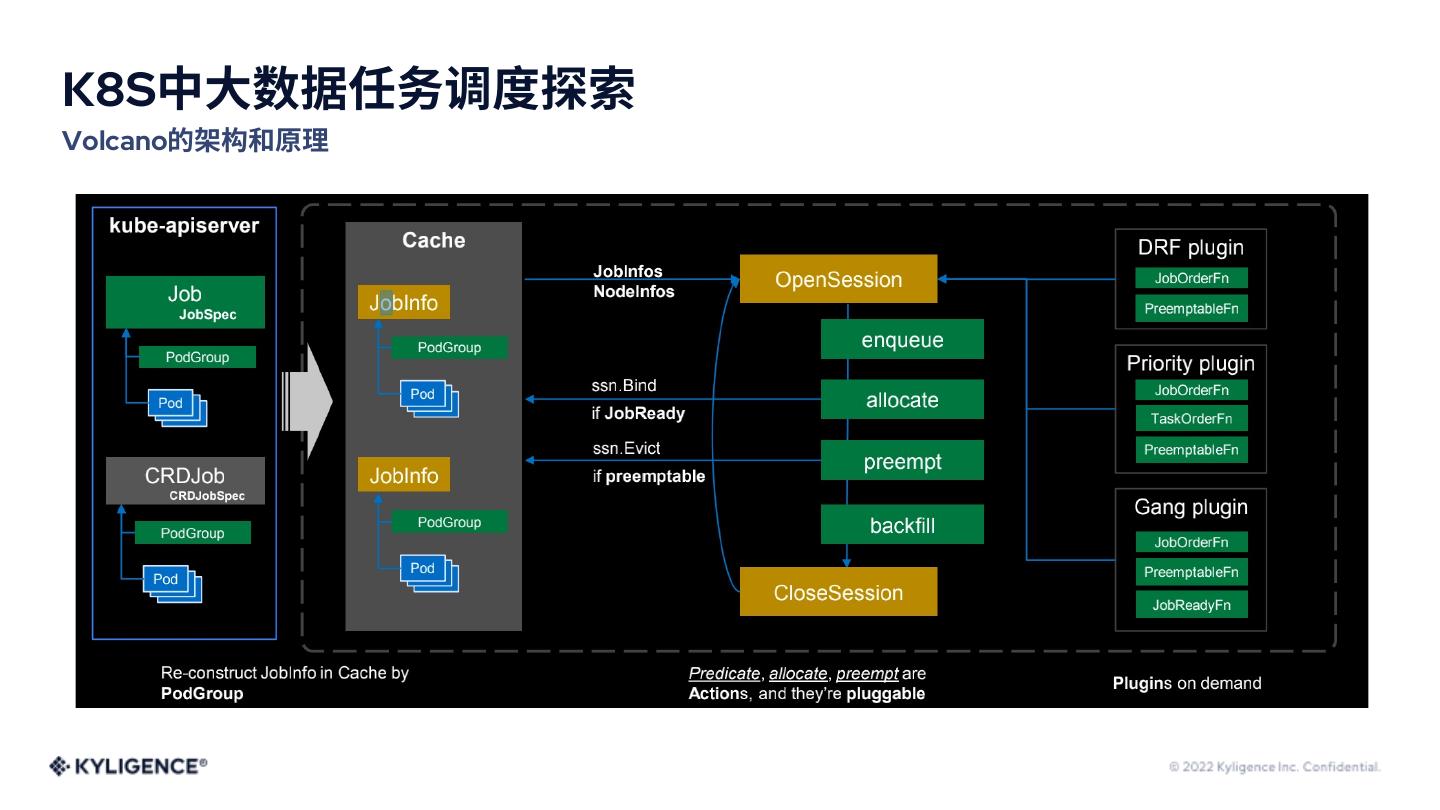 K8S中大数据任务调度探索
Volcano的架构和原理

kube-apiserver

Job
JobSpec

PodGroup

Pod

CRDJob
CRDJobSpec

PodGroup

Pod

Cache

JobInfo

PodGroup

Pod

JobInfo

PodGroup

Pod

JobInfos
NodeInfos

ssn.Bind
if JobReady

ssn.Evict
if preemptable

OpenSession

enqueue

allocate

preempt

backfill

CloseSession

DRF plugin
JobOrderFn
PreemptableFn

Priority plugin
JobOrderFn
TaskOrderFn
PreemptableFn

Gang plugin
JobOrderFn
PreemptableFn
JobReadyFn

Re-construct JobInfo in Cache by PodGroup

Predicate, allocate, preempt are Actions, and they're pluggable

Plugins on demand

KYLIGENCE®

© 2022 Kyligence Inc. Confidential.